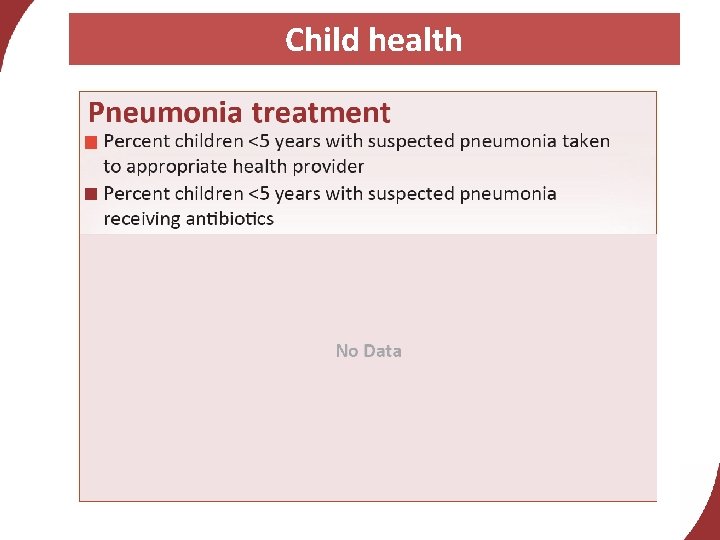 Child health

Pneumonia treatment

Percent children <5 years with suspected pneumonia taken to appropriate health provider

Percent children <5 years with suspected pneumonia receiving antibiotics

No Data